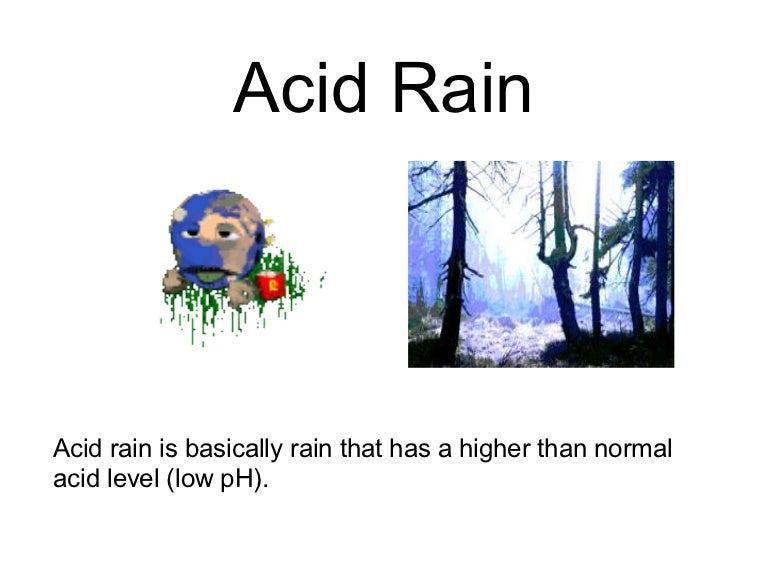 Acid Rain

Acid rain is basically rain that has a higher than normal acid level (low pH).